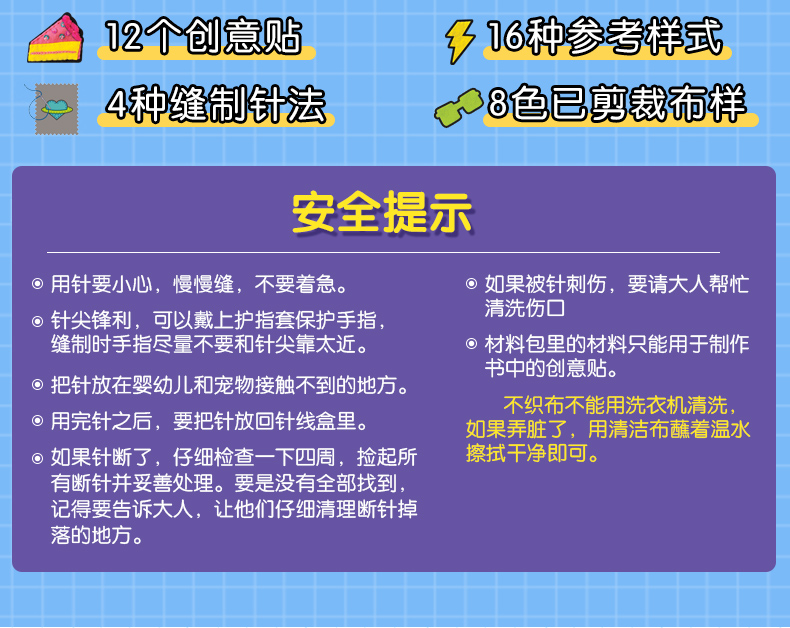 12个创意贴

16种参考样式

4种缝制针法

8色已剪裁布样

安全提示

◉ 用针要小心，慢慢缝，不要着急。

◉ 针尖锋利，可以戴上护指套保护手指，缝制时手指尽量不要和针尖靠太近。

◉ 把针放在婴幼儿和宠物接触不到的地方。

◉ 用完针之后，要把针放回针线盒里。

◉ 如果针断了，仔细检查一下四周，捡起所有断针并妥善处理。要是没有全部找到，记得要告诉大人，让他们仔细清理断针掉落的地方。

◉ 如果被针刺伤，要请大人帮忙清洗伤口

◉ 材料包里的材料只能用于制作书中的创意贴。

不织布不能用洗衣机清洗，如果弄脏了，用清洁布蘸着温水擦拭干净即可。